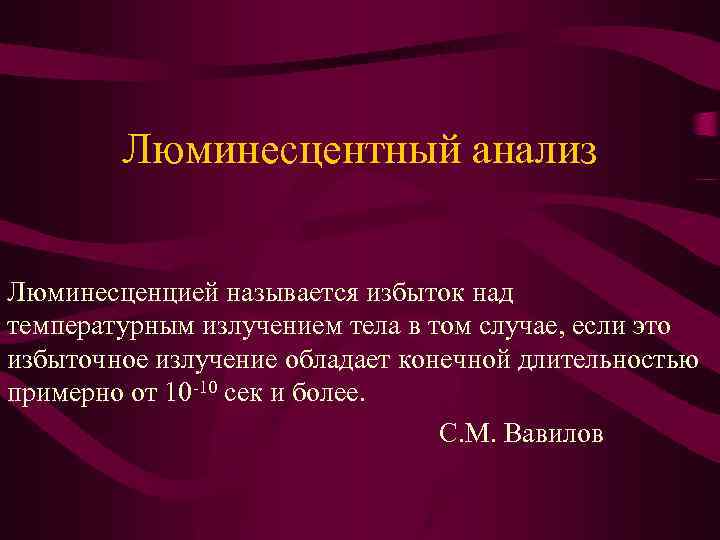 Люминесцентный анализ

Люминесценцией называется избыток над температурным излучением тела в том случае, если это избыточное излучение обладает конечной длительностью примерно от $10^{-10}$ сек и более.

С.М. Вавилов